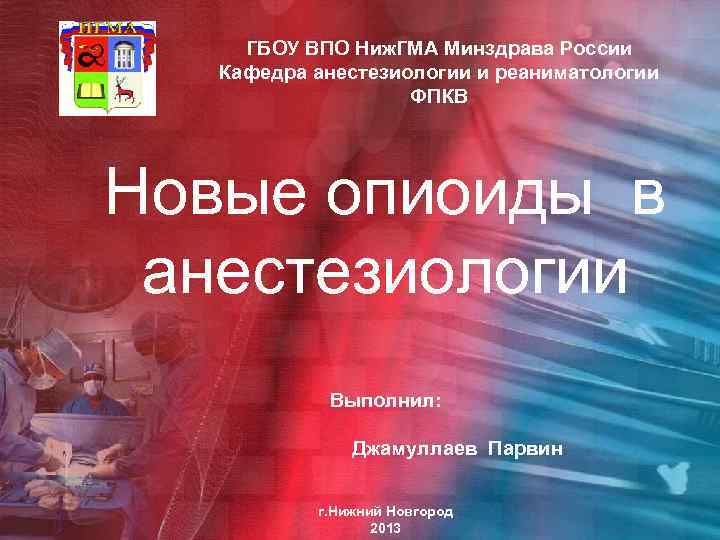 НГМА

ГБОУ ВПО НижГМА Минздрава России
Кафедра анестезиологии и реаниматологии
ФПКВ

Новые опиоиды в анестезиологии

Выполнил:

Джамуллаев Парвин

г.Нижний Новгород
2013